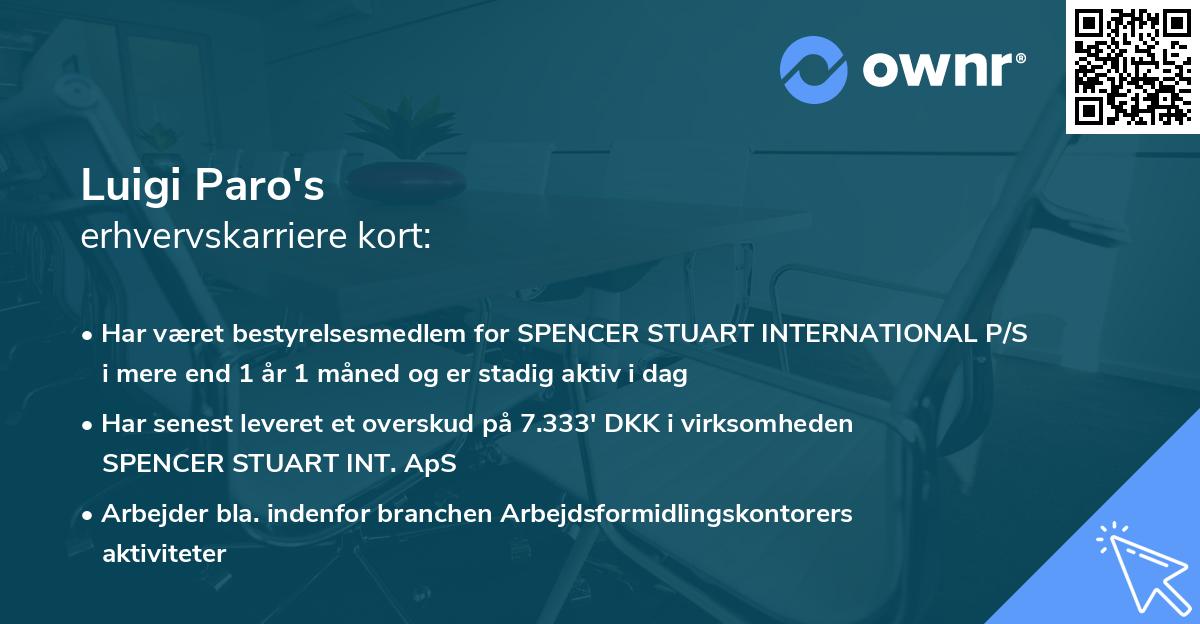 ownr®

Luigi Paro's
erhvervskarriere kort:

• Har været bestyrelsesmedlem for SPENCER STUART INTERNATIONAL P/S i mere end 1 år 1 måned og er stadig aktiv i dag

• Har senest leveret et overskud på 7.333' DKK i virksomheden SPENCER STUART INT. ApS

• Arbejder bla. indenfor branchen Arbejdsformidlingskontorers aktiviteter